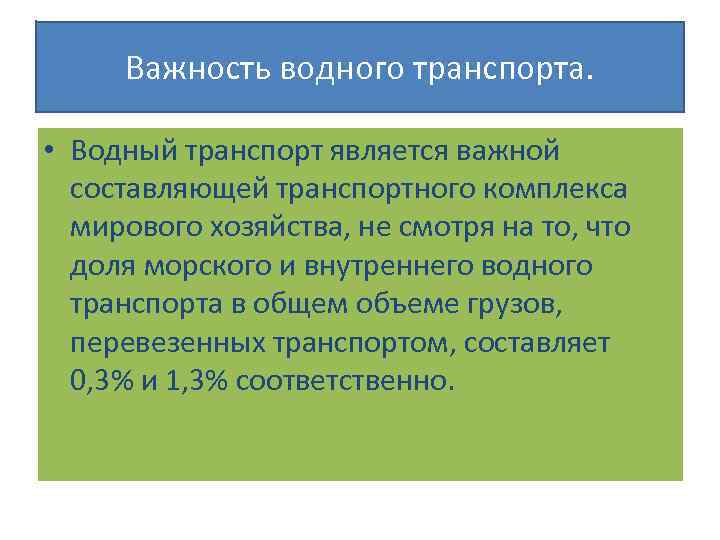 Важность водного транспорта.

• Водный транспорт является важной составляющей транспортного комплекса мирового хозяйства, не смотря на то, что доля морского и внутреннего водного транспорта в общем объеме грузов, перевезенных транспортом, составляет 0,3% и 1,3% соответственно.